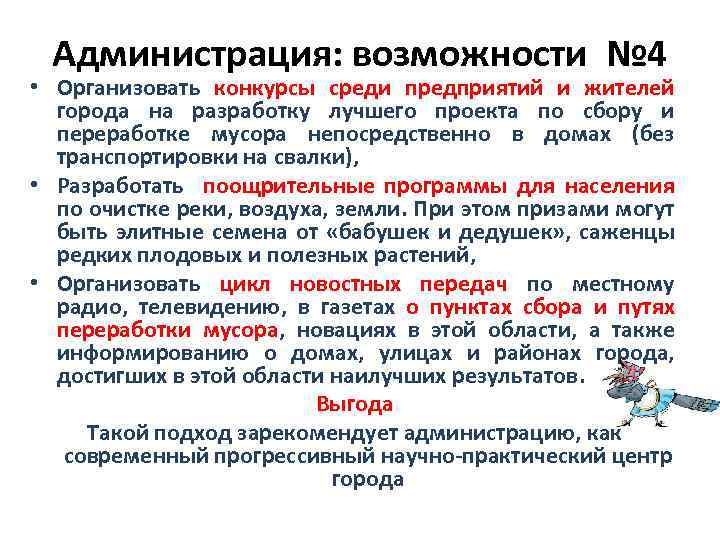 Администрация: возможности №4

• Организовать конкурсы среди предприятий и жителей города на разработку лучшего проекта по сбору и переработке мусора непосредственно в домах (без транспортировки на свалки),

• Разработать поощрительные программы для населения по очистке реки, воздуха, земли. При этом призами могут быть элитные семена от «бабушек и дедушек», саженцы редких плодовых и полезных растений,

• Организовать цикл новостных передач по местному радио, телевидению, в газетах о пунктах сбора и путях переработки мусора, новациях в этой области, а также информированию о домах, улицах и районах города, достигших в этой области наилучших результатов.

Выгода

Такой подход зарекомендует администрацию, как современный прогрессивный научно-практический центр города